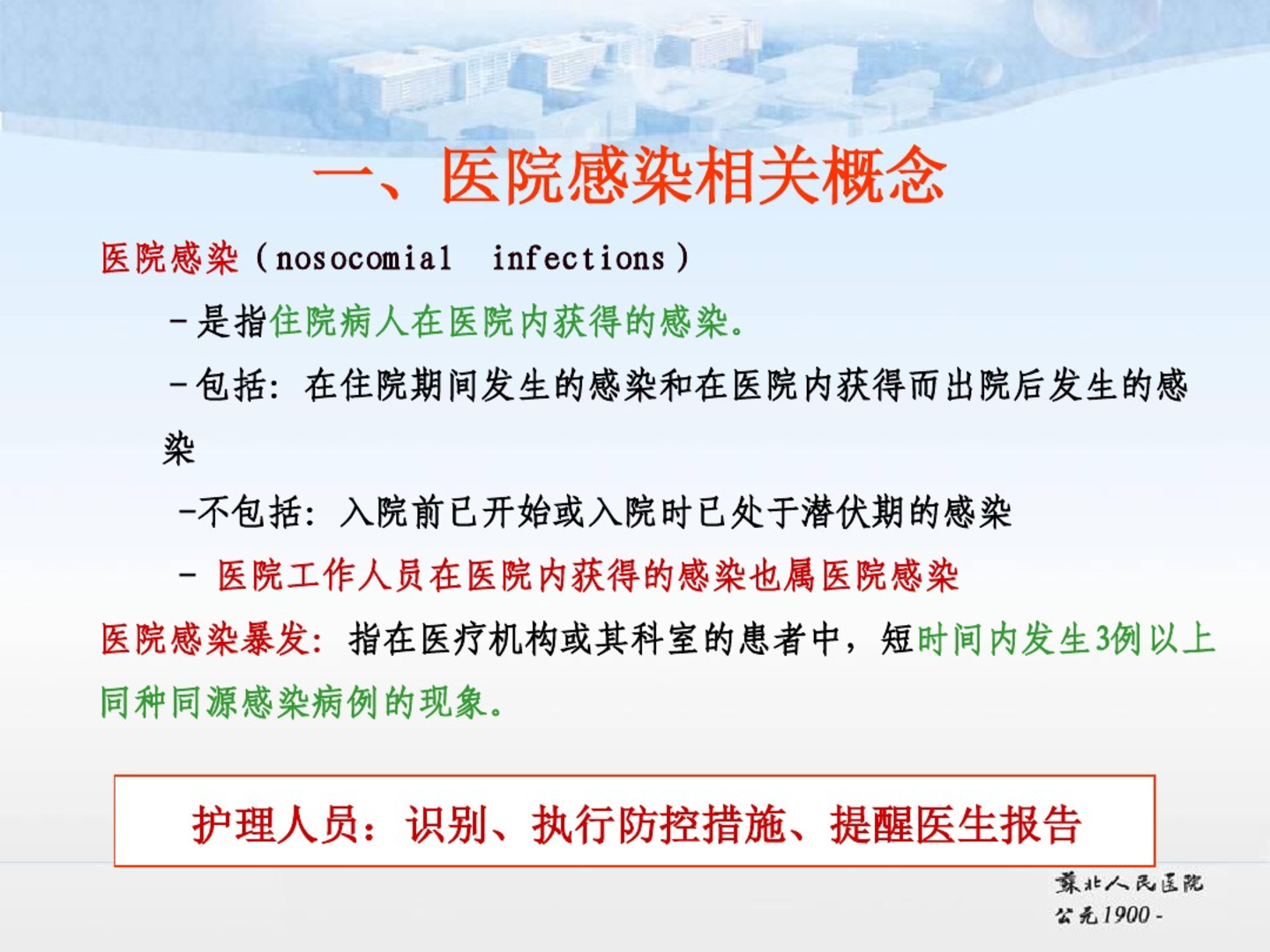 一、医院感染相关概念

医院感染（nosocomial infections）

－是指住院病人在医院内获得的感染。

－包括：在住院期间发生的感染和在医院内获得而出院后发生的感染

-不包括：入院前已开始或入院时已处于潜伏期的感染

－ 医院工作人员在医院内获得的感染也属医院感染

医院感染暴发：指在医疗机构或其科室的患者中，短时间内发生3例以上同种同源感染病例的现象。

护理人员：识别、执行防控措施、提醒医生报告

苏北人民医院
公元1900 -